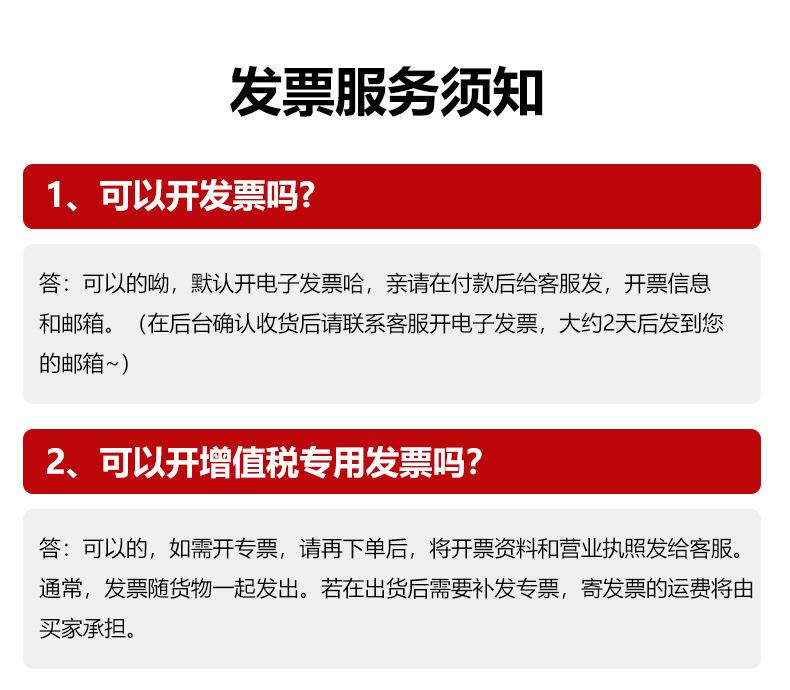 发票服务须知

1、可以开发票吗?

答：可以的呦，默认开电子发票哈，亲请在付款后给客服发，开票信息和邮箱。（在后台确认收货后请联系客服开电子发票，大约2天后发到您的邮箱~）

2、可以开增值税专用发票吗?

答：可以的，如需开专票，请再下单后，将开票资料和营业执照发给客服。通常，发票随货物一起发出。若在出货后需要补发专票，寄发票的运费将由买家承担。